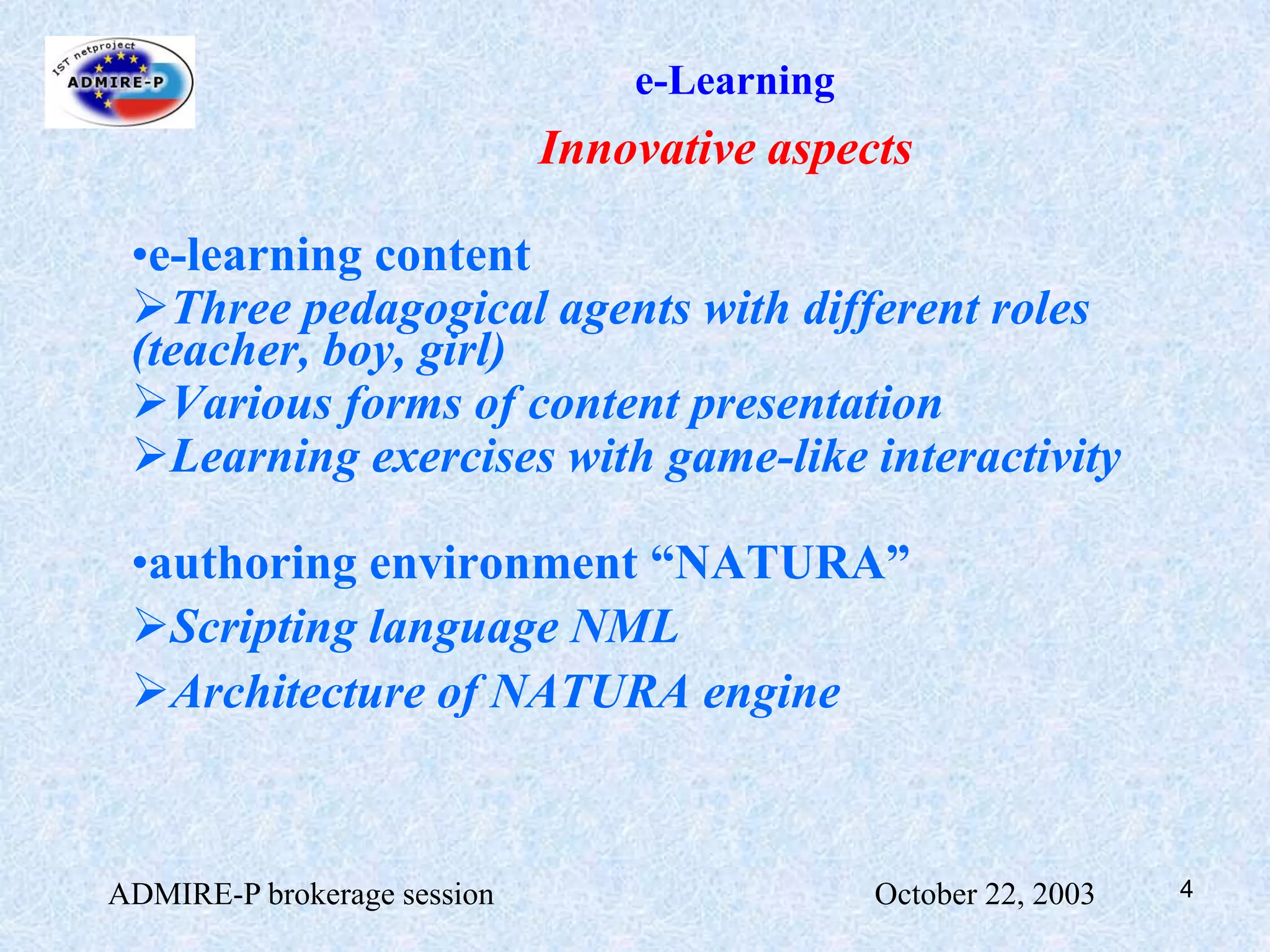 IST netproject
ADMIRE-P

e-Learning

Innovative aspects

•e-learning content

➢Three pedagogical agents with different roles (teacher, boy, girl)

➢Various forms of content presentation

➢Learning exercises with game-like interactivity

•authoring environment “NATURA”

➢Scripting language NML

➢Architecture of NATURA engine

ADMIRE-P brokerage session

October 22, 2003

4